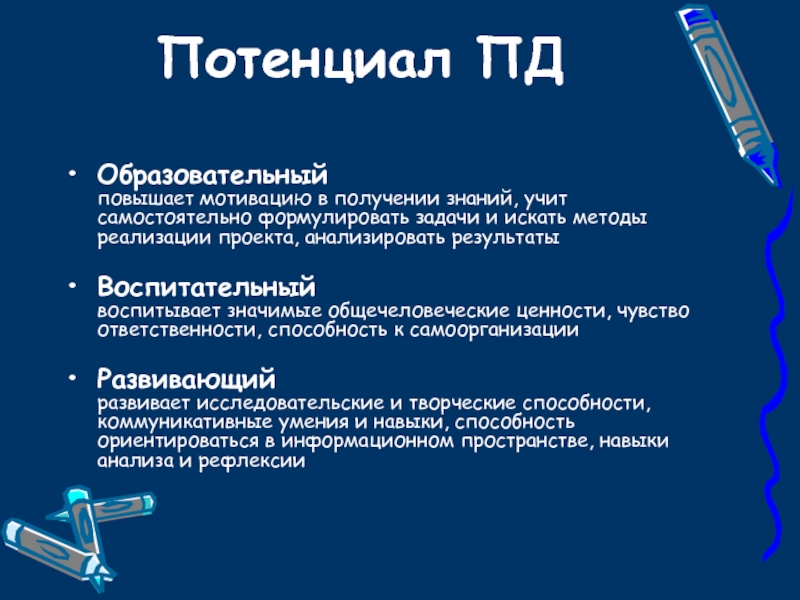 Потенциал ПД

• Образовательный
повышает мотивацию в получении знаний, учит самостоятельно формулировать задачи и искать методы реализации проекта, анализировать результаты

• Воспитательный
воспитывает значимые общечеловеческие ценности, чувство ответственности, способность к самоорганизации

• Развивающий
развивает исследовательские и творческие способности, коммуникативные умения и навыки, способность ориентироваться в информационном пространстве, навыки анализа и рефлексии